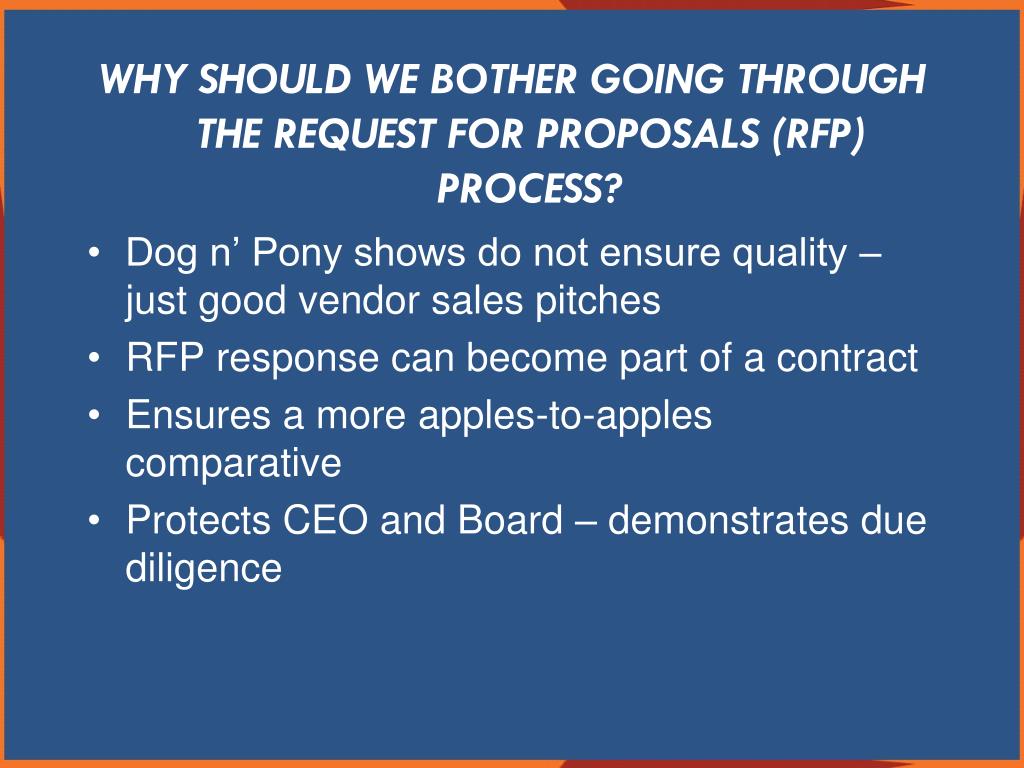 WHY SHOULD WE BOTHER GOING THROUGH THE REQUEST FOR PROPOSALS (RFP) PROCESS?

• Dog n’ Pony shows do not ensure quality – just good vendor sales pitches
• RFP response can become part of a contract
• Ensures a more apples-to-apples comparative
• Protects CEO and Board – demonstrates due diligence